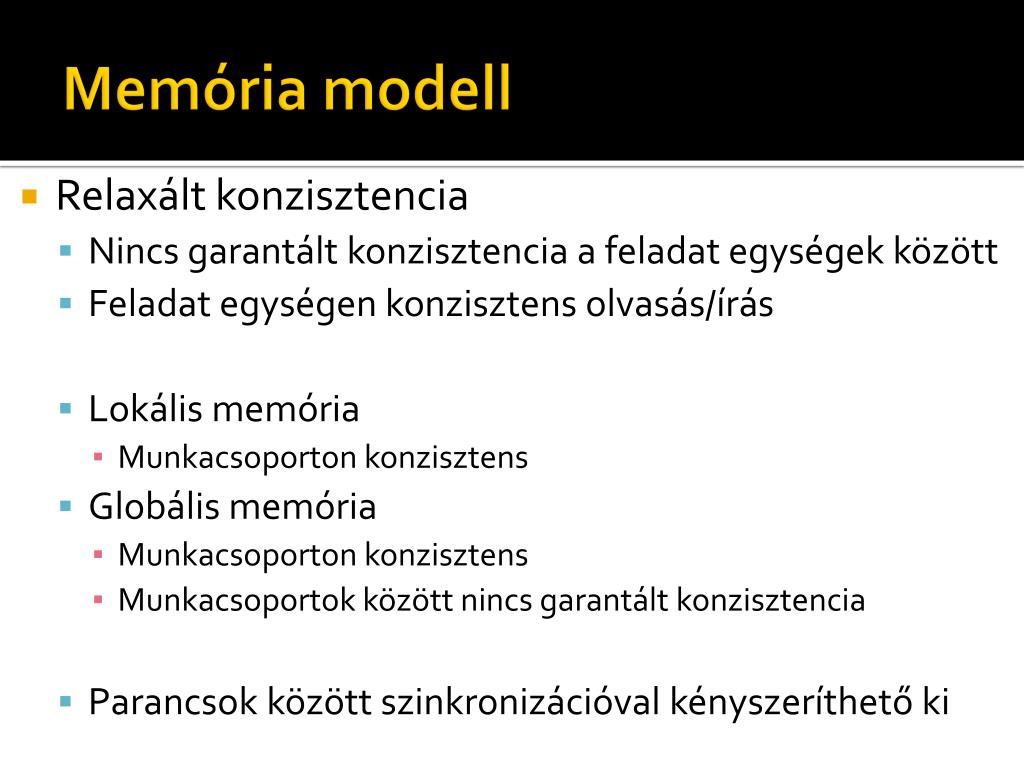 Memória modell

Relaxált konzisztencia

Nincs garantált konzisztencia a feladat egységek között

Feladat egységen konzisztens olvasás/írás

Lokális memória

Munkacsoporton konzisztens

Globális memória

Munkacsoporton konzisztens

Munkacsoportok között nincs garantált konzisztencia

Parancsok között szinkronizációval kényszeríthető ki